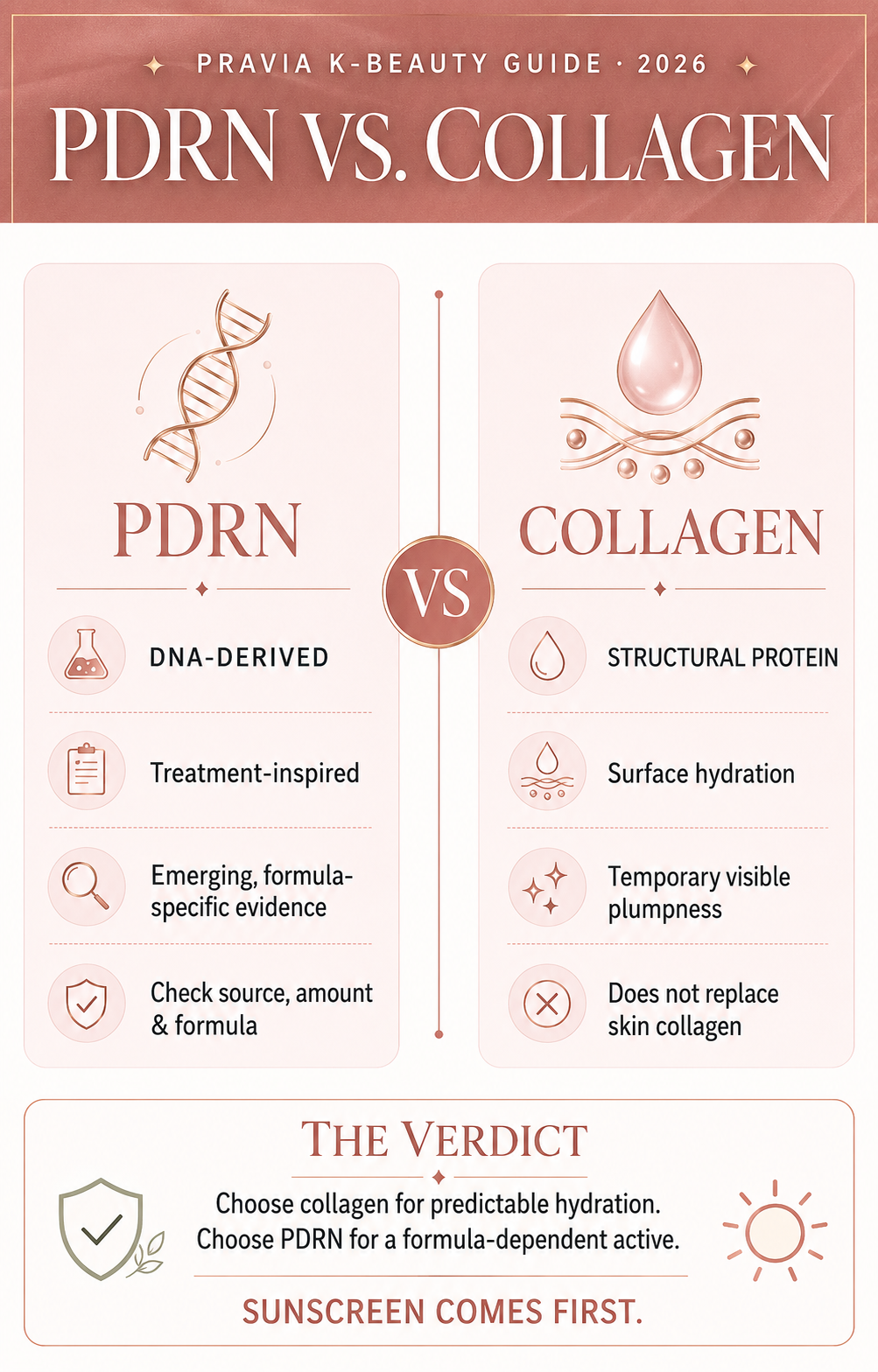 PRAVIA K-BEAUTY GUIDE · 2026

PDRN VS. COLLAGEN

PDRN

DNA-DERIVED

Treatment-inspired

Emerging, formula-specific evidence

Check source, amount & formula

VS

COLLAGEN

STRUCTURAL PROTEIN

Surface hydration

Temporary visible plumpness

Does not replace skin collagen

THE VERDICT

Choose collagen for predictable hydration.
Choose PDRN for a formula-dependent active.

SUNSCREEN COMES FIRST.